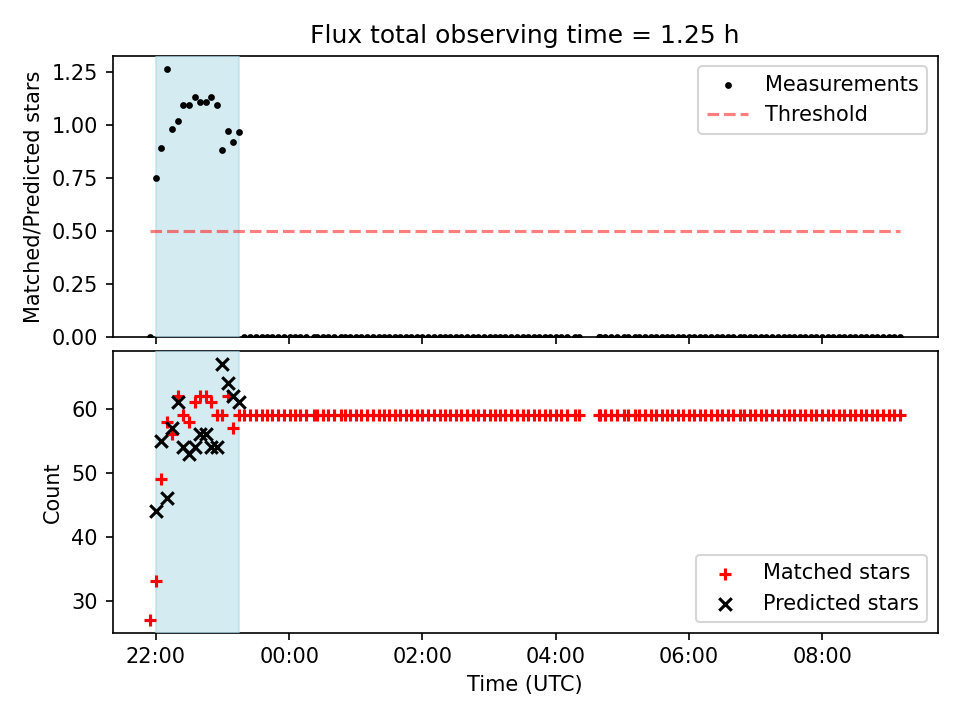 Flux total observing time = 1.25 h

Matched/Predicted stars

1.25
1.00
0.75
0.50
0.25
0.00

Measurements
Threshold

Count

60
50
40
30

Matched stars
Predicted stars

22:00
00:00
02:00
04:00
06:00
08:00

Time (UTC)